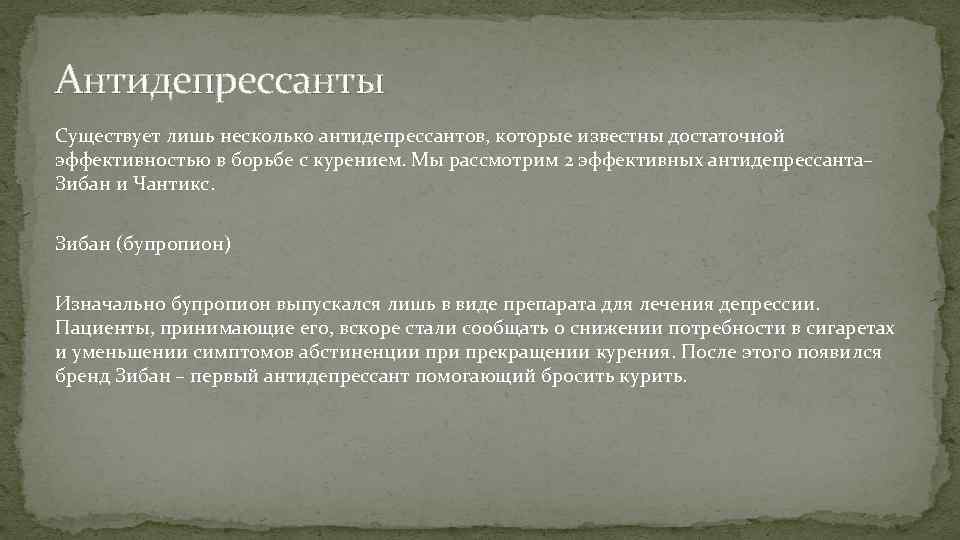 Антидепрессанты

Существует лишь несколько антидепрессантов, которые известны достаточной эффективностью в борьбе с курением. Мы рассмотрим 2 эффективных антидепрессанта– Зибан и Чантикс.

Зибан (бупропион)

Изначально бупропион выпускался лишь в виде препарата для лечения депрессии. Пациенты, принимающие его, вскоре стали сообщать о снижении потребности в сигаретах и уменьшении симптомов абстиненции при прекращении курения. После этого появился бренд Зибан – первый антидепрессант помогающий бросить курить.